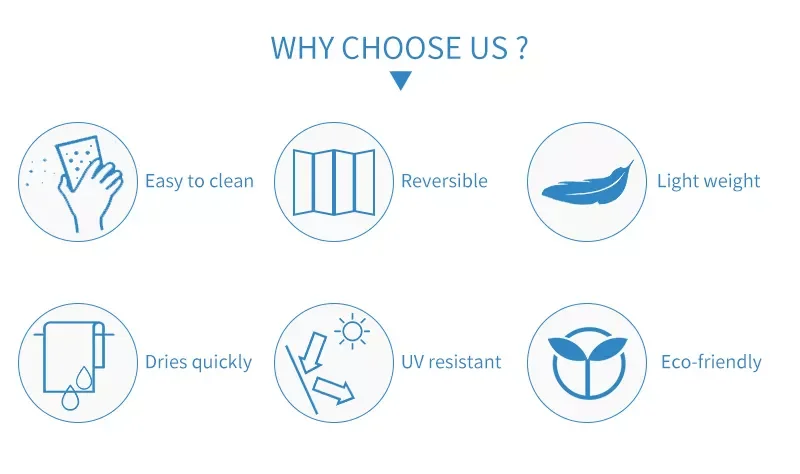 WHY CHOOSE US ?

Easy to clean

Reversible

Light weight

Dries quickly

UV resistant

Eco-friendly